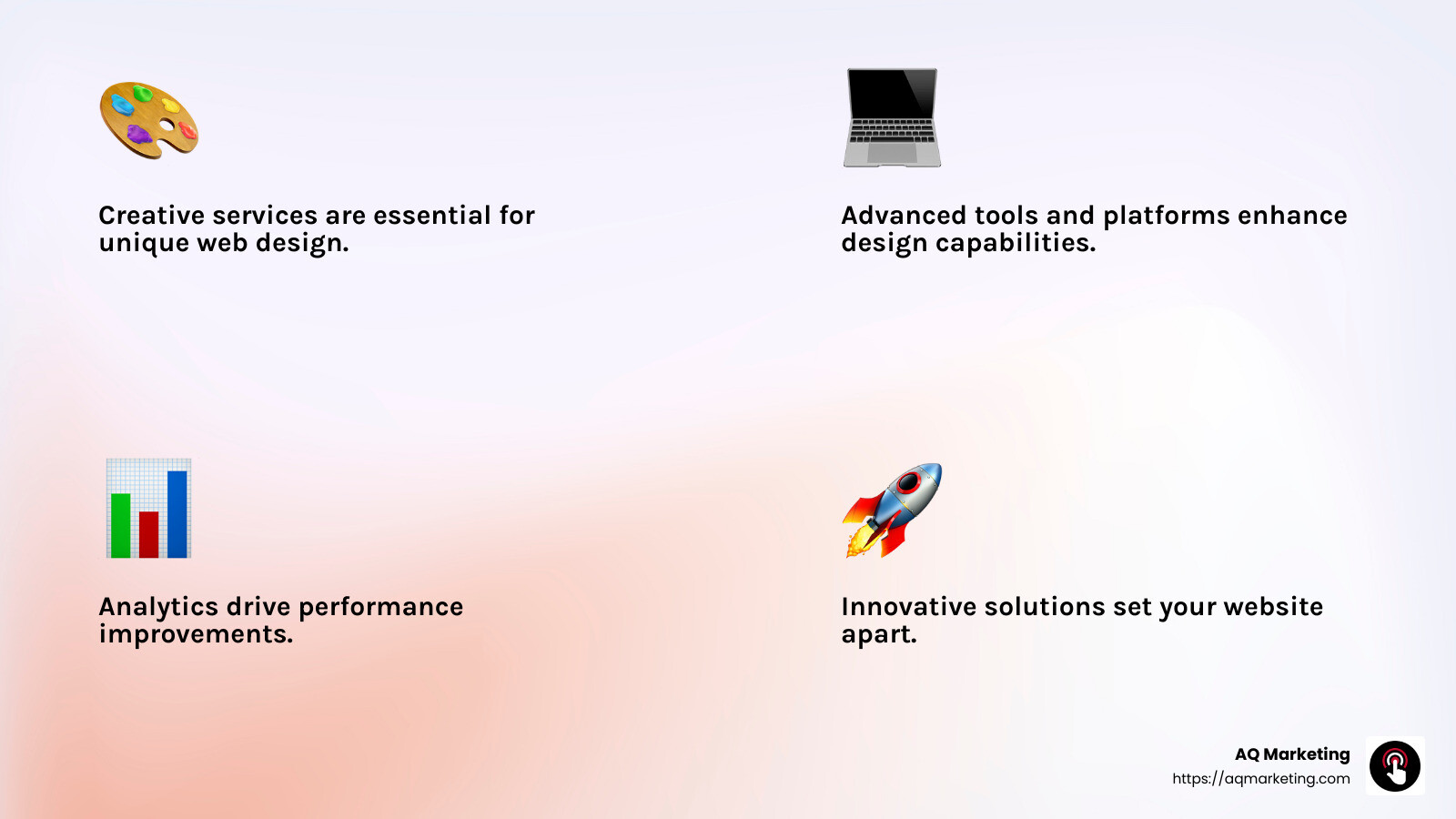 Creative services are essential for unique web design.

Advanced tools and platforms enhance design capabilities.

Analytics drive performance improvements.

Innovative solutions set your website apart.

AQ Marketing
https://aqmarketing.com